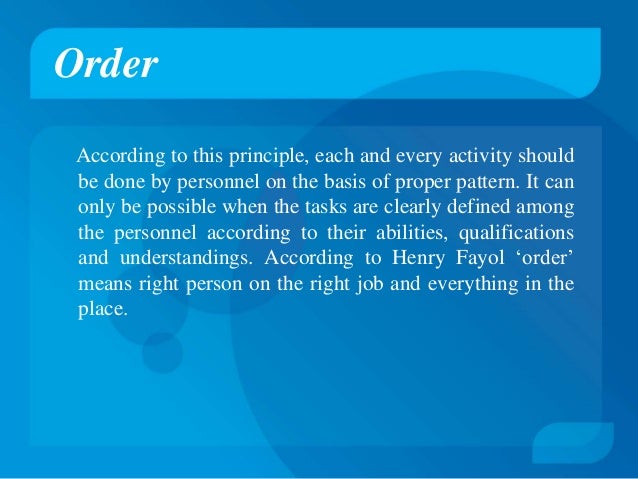 Order

According to this principle, each and every activity should be done by personnel on the basis of proper pattern. It can only be possible when the tasks are clearly defined among the personnel according to their abilities, qualifications and understandings. According to Henry Fayol ‘order’ means right person on the right job and everything in the place.